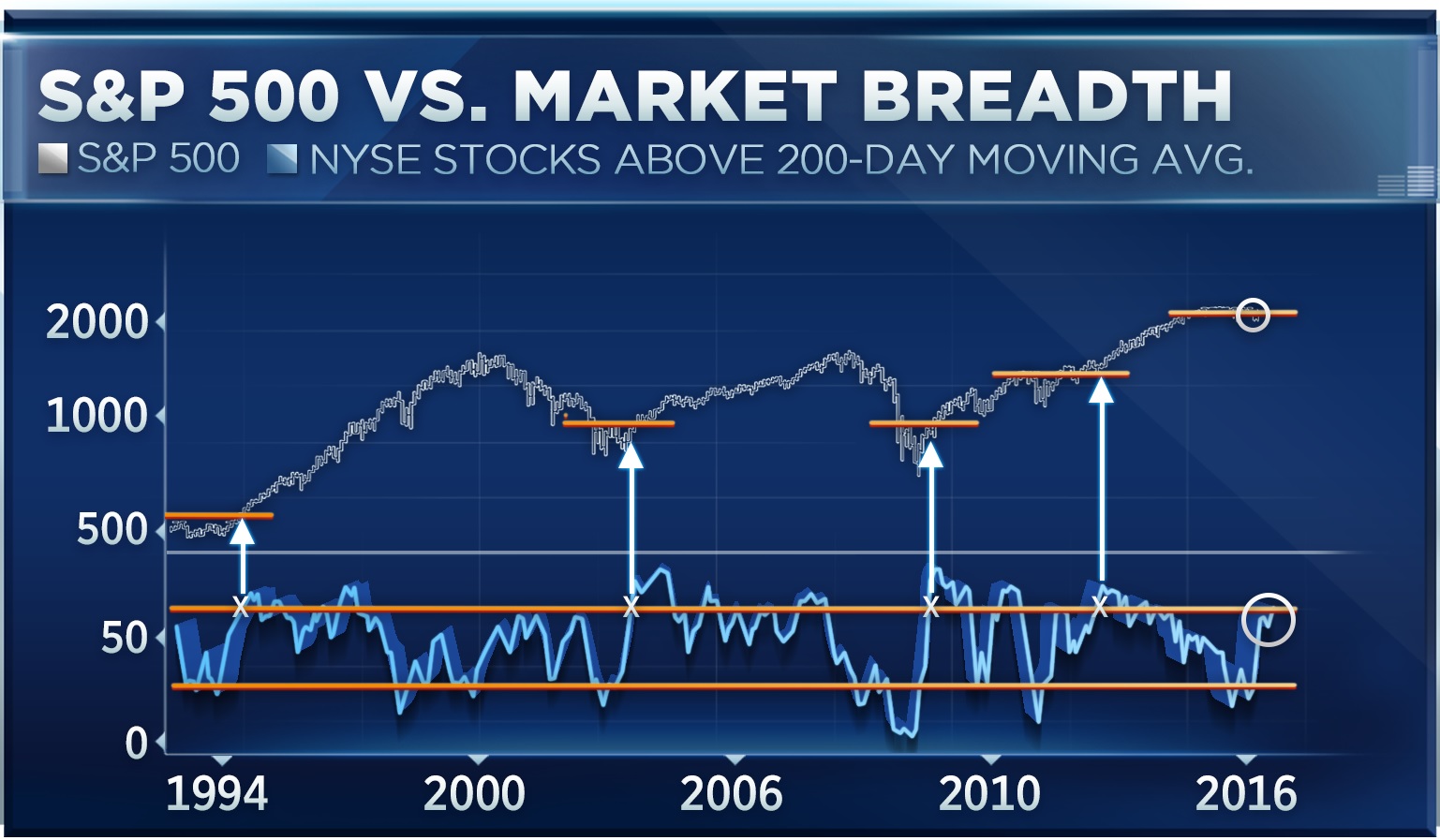 S&P 500 VS. MARKET BREADTH
S&P 500 NYSE STOCKS ABOVE 200-DAY MOVING AVG.

2000
1000
500
50
0

X X X X

1994 2000 2006 2010 2016